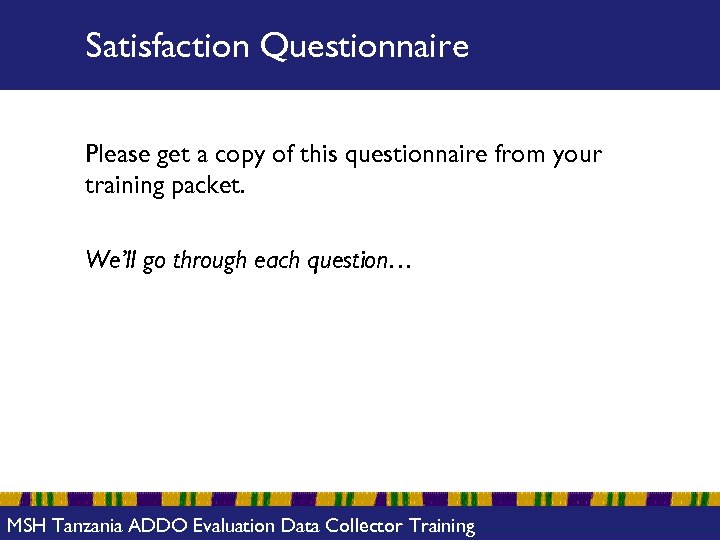 Satisfaction Questionnaire

Please get a copy of this questionnaire from your training packet.

We'll go through each question…

MSH Tanzania ADDO Evaluation Data Collector Training